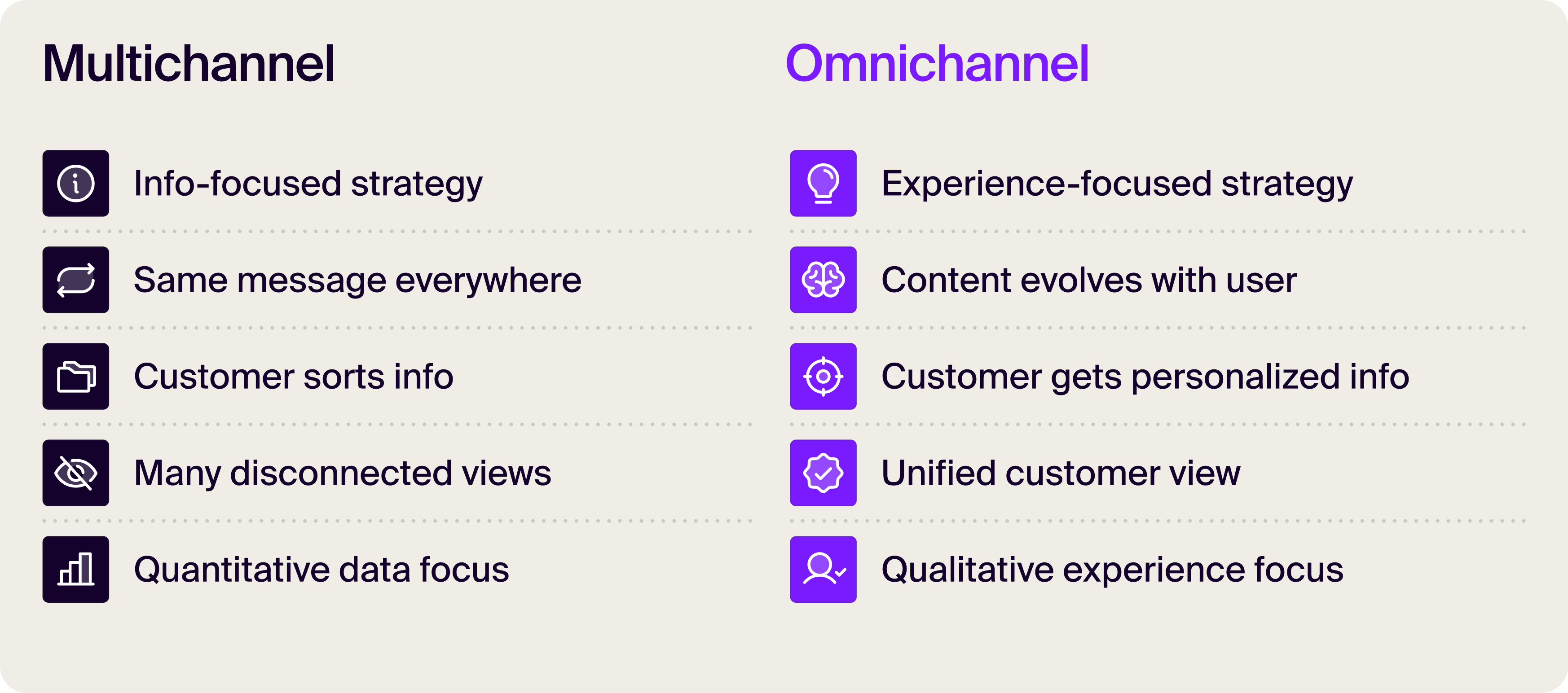 Multichannel

Info-focused strategy

Same message everywhere

Customer sorts info

Many disconnected views

Quantitative data focus

Omnichannel

Experience-focused strategy

Content evolves with user

Customer gets personalized info

Unified customer view

Qualitative experience focus